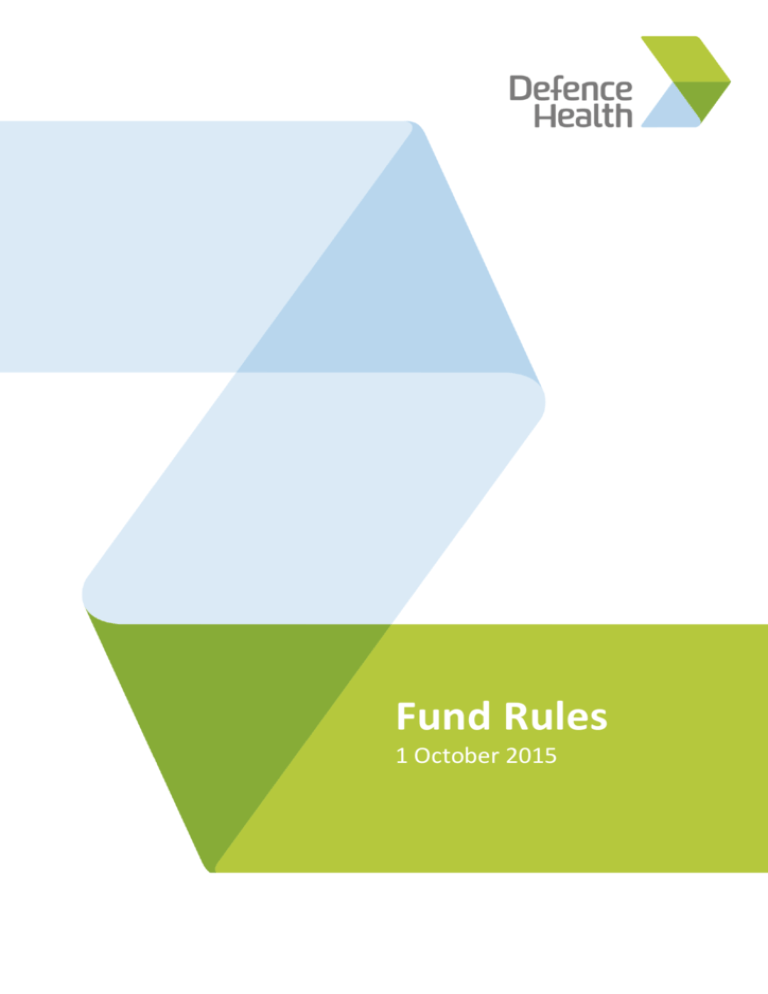 Defence Health

Fund Rules
1 October 2015